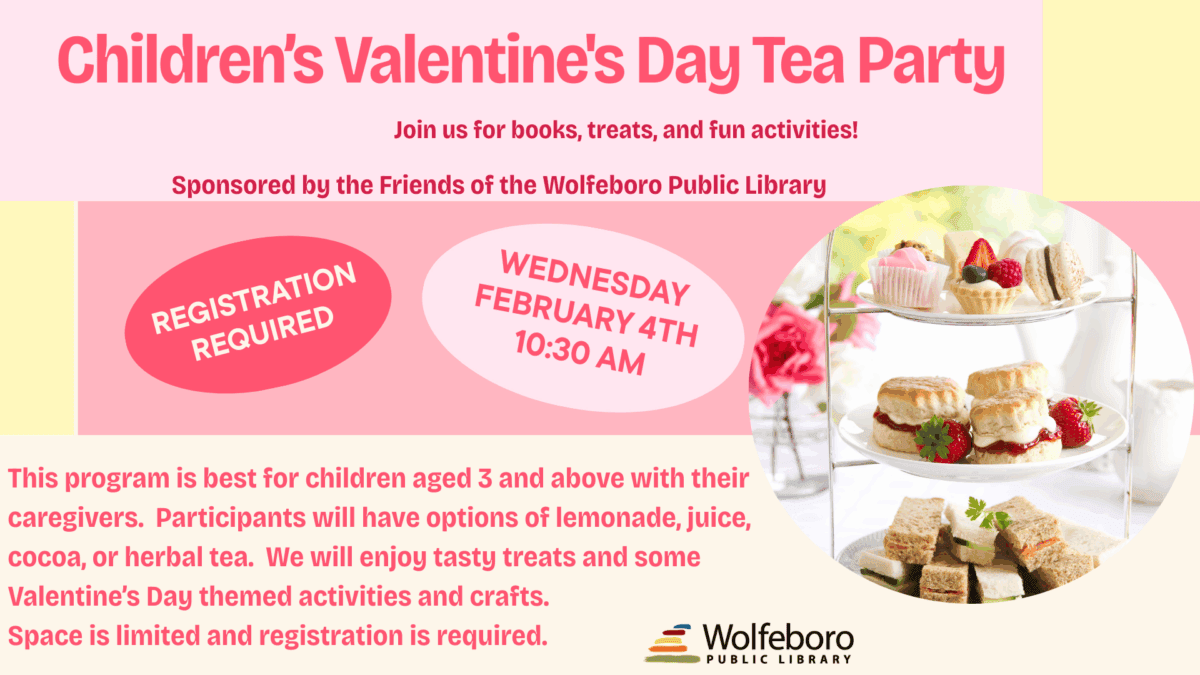 Children's Valentine's Day Tea Party

Join us for books, treats, and fun activities!

Sponsored by the Friends of the Wolfeboro Public Library

REGISTRATION REQUIRED

WEDNESDAY FEBRUARY 4TH 10:30 AM

This program is best for children aged 3 and above with their caregivers. Participants will have options of lemonade, juice, cocoa, or herbal tea. We will enjoy tasty treats and some Valentine's Day themed activities and crafts.
Space is limited and registration is required.

Wolfeboro
PUBLIC LIBRARY